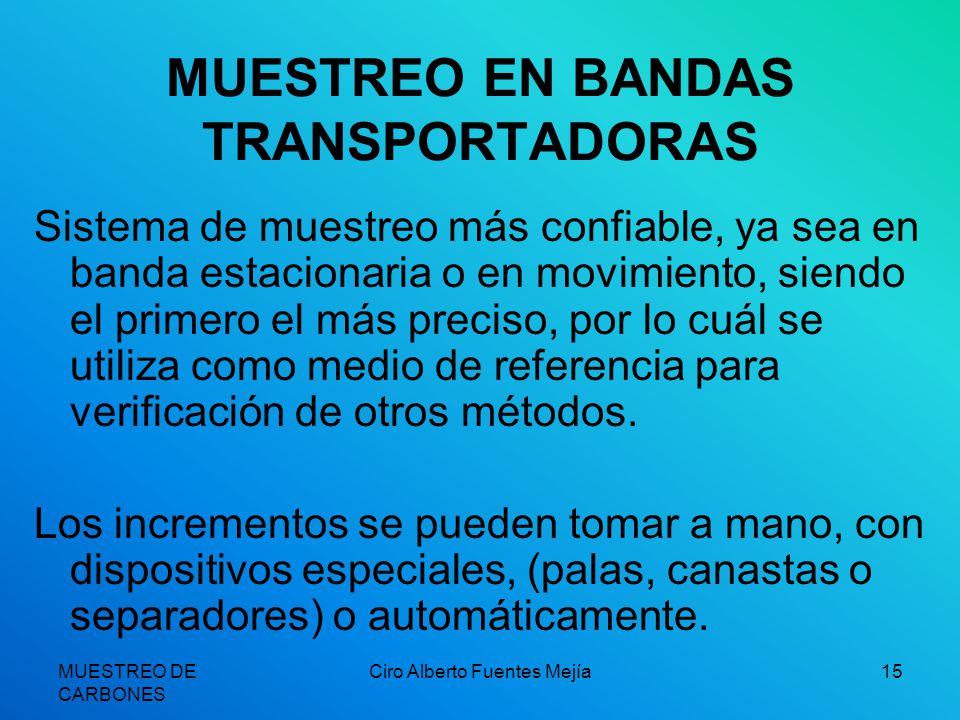 MUESTREO EN BANDAS TRANSPORTADORAS

Sistema de muestreo más confiable, ya sea en banda estacionaria o en movimiento, siendo el primero el más preciso, por lo cuál se utiliza como medio de referencia para verificación de otros métodos.

Los incrementos se pueden tomar a mano, con dispositivos especiales, (palas, canastas o separadores) o automáticamente.

MUESTREO DE CARBONES

Ciro Alberto Fuentes Mejía

15